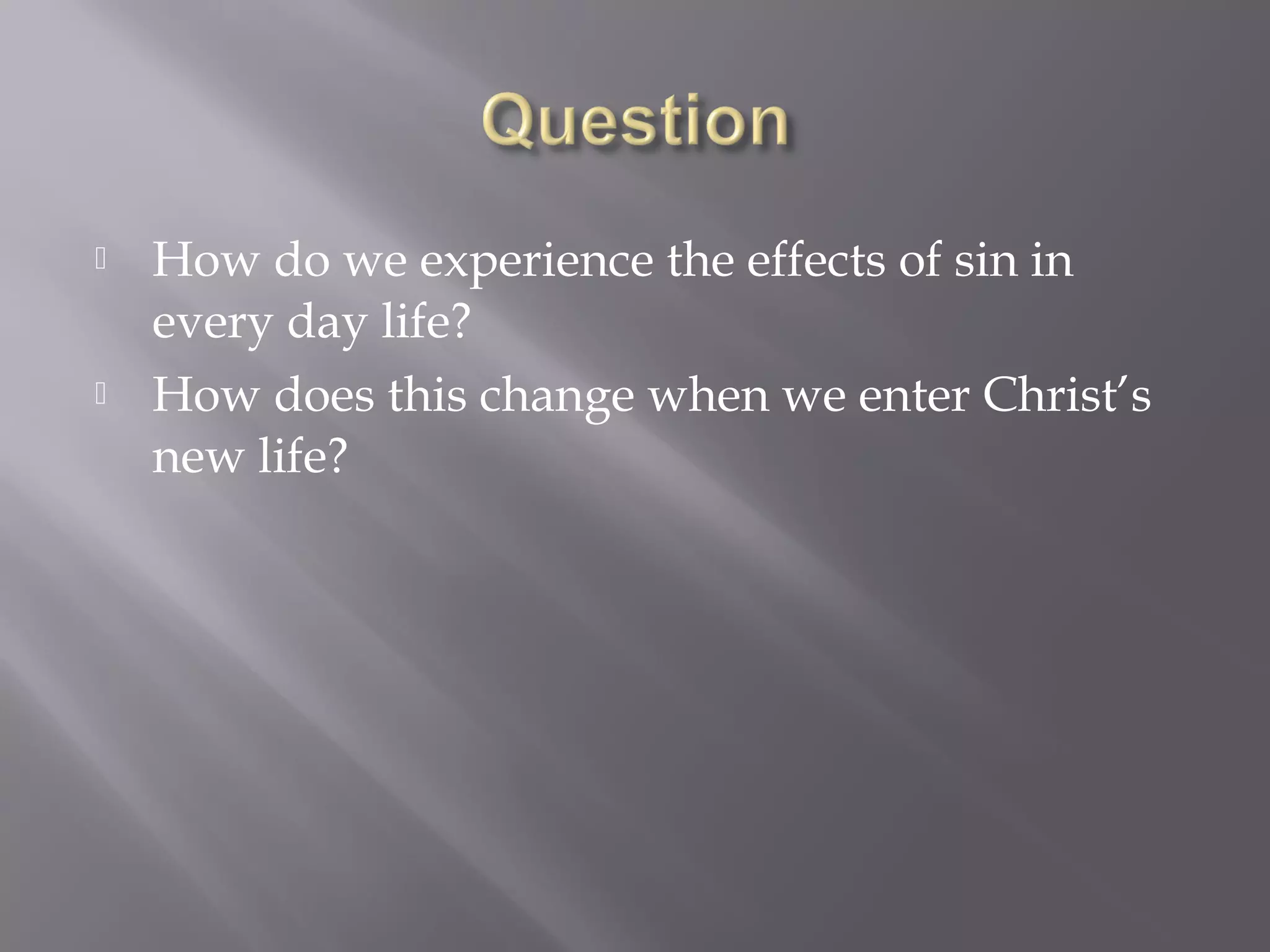 Question

How do we experience the effects of sin in every day life?

How does this change when we enter Christ’s new life?